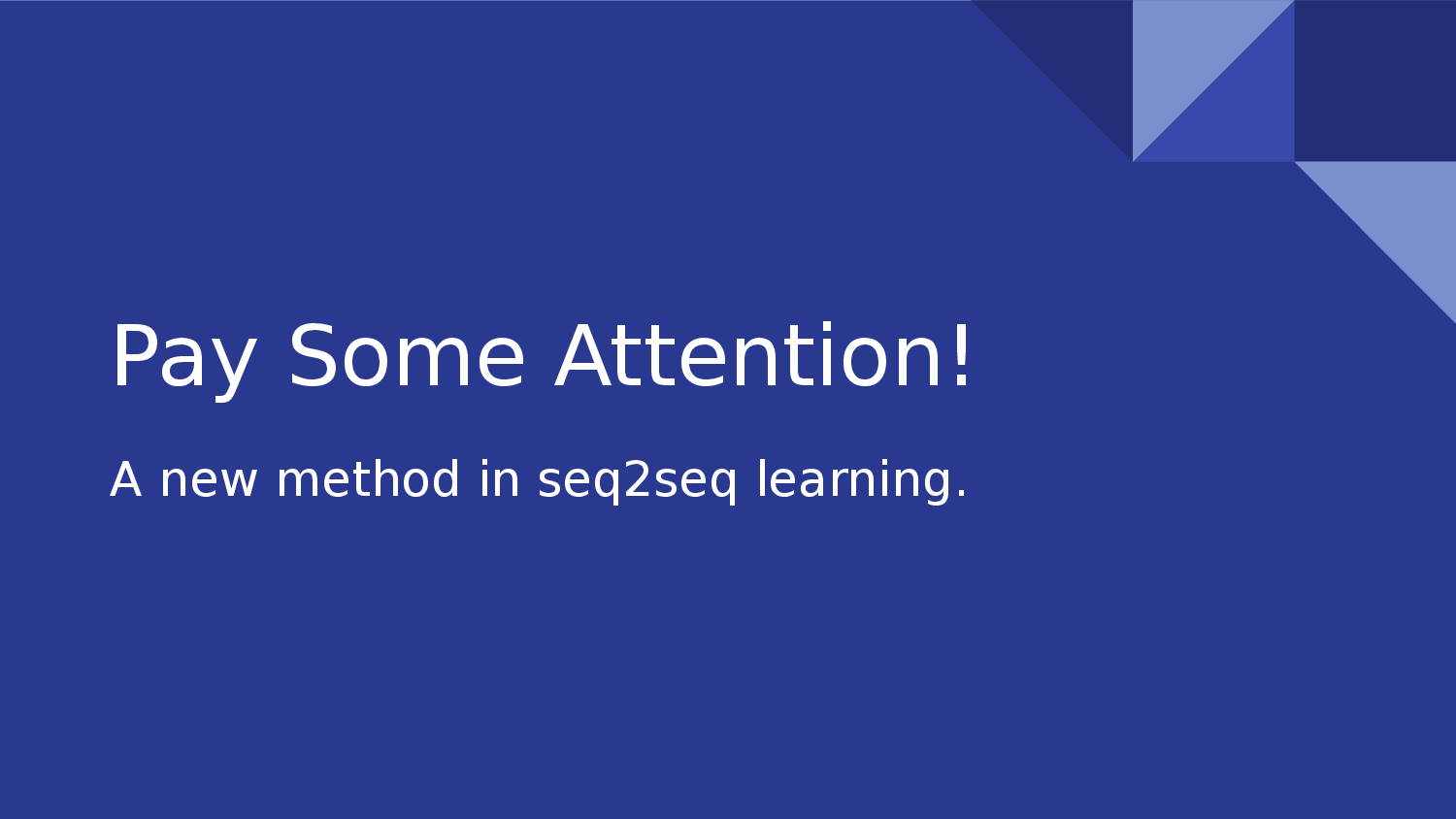 Pay Some Attention!

A new method in seq2seq learning.